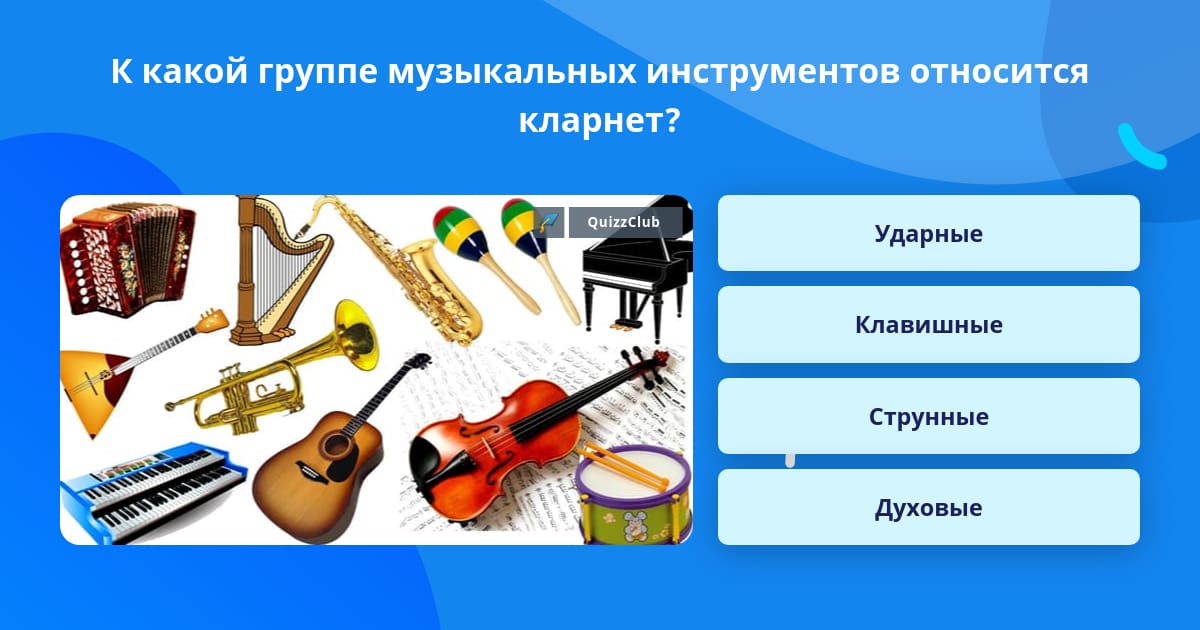 К какой группе музыкальных инструментов относится кларнет?

QuizzClub

Ударные

Клавишные

Струнные

Духовые